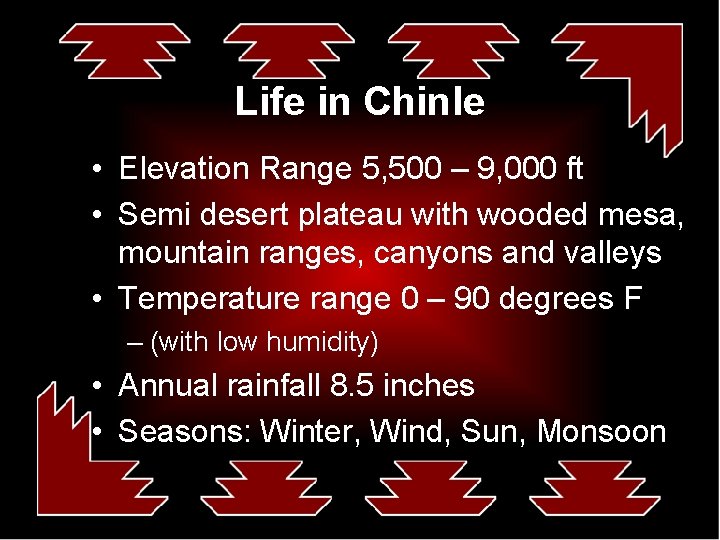 Life in Chinle

• Elevation Range 5,500 – 9,000 ft
• Semi desert plateau with wooded mesa, mountain ranges, canyons and valleys
• Temperature range 0 – 90 degrees F
– (with low humidity)
• Annual rainfall 8.5 inches
• Seasons: Winter, Wind, Sun, Monsoon